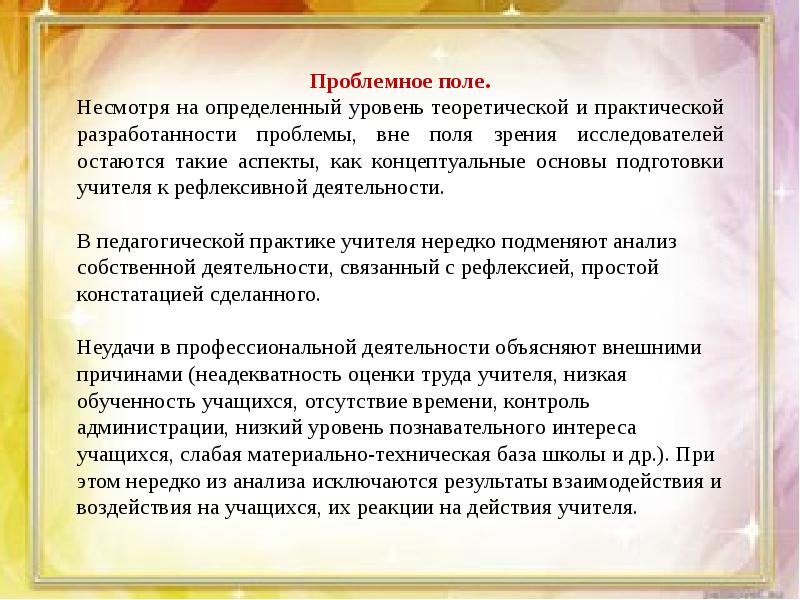 Проблемное поле.

Несмотря на определенный уровень теоретической и практической разработанности проблемы, вне поля зрения исследователей остаются такие аспекты, как концептуальные основы подготовки учителя к рефлексивной деятельности.

В педагогической практике учителя нередко подменяют анализ собственной деятельности, связанный с рефлексией, простой констатацией сделанного.

Неудачи в профессиональной деятельности объясняют внешними причинами (неадекватность оценки труда учителя, низкая обученность учащихся, отсутствие времени, контроль администрации, низкий уровень познавательного интереса учащихся, слабая материально-техническая база школы и др.). При этом нередко из анализа исключаются результаты взаимодействия и воздействия на учащихся, их реакции на действия учителя.